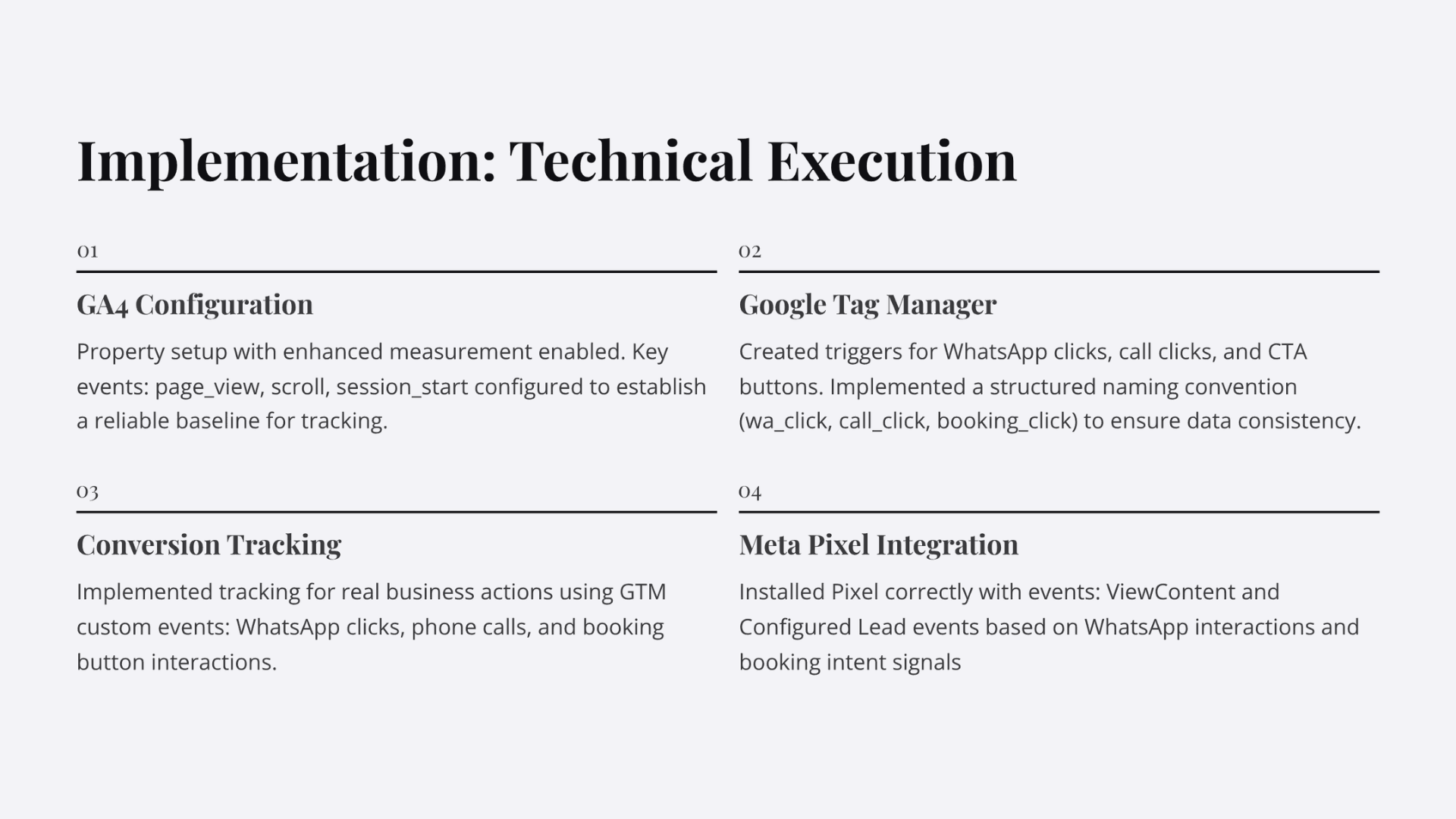 Implementation: Technical Execution

01

GA4 Configuration

Property setup with enhanced measurement enabled. Key events: page_view, scroll, session_start configured to establish a reliable baseline for tracking.

02

Google Tag Manager

Created triggers for WhatsApp clicks, call clicks, and CTA buttons. Implemented a structured naming convention (wa_click, call_click, booking_click) to ensure data consistency.

03

Conversion Tracking

Implemented tracking for real business actions using GTM custom events: WhatsApp clicks, phone calls, and booking button interactions.

04

Meta Pixel Integration

Installed Pixel correctly with events: ViewContent and Configured Lead events based on WhatsApp interactions and booking intent signals